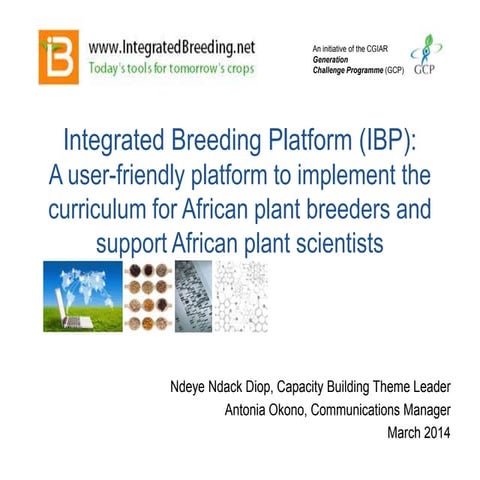 iB www.IntegratedBreeding.net
Today's tools for tomorrow's crops

An initiative of the CGIAR
Generation
Challenge Programme (GCP)
GCP

Integrated Breeding Platform (IBP):
A user-friendly platform to implement the curriculum for African plant breeders and support African plant scientists

Ndeye Ndack Diop, Capacity Building Theme Leader
Antonia Okono, Communications Manager
March 2014